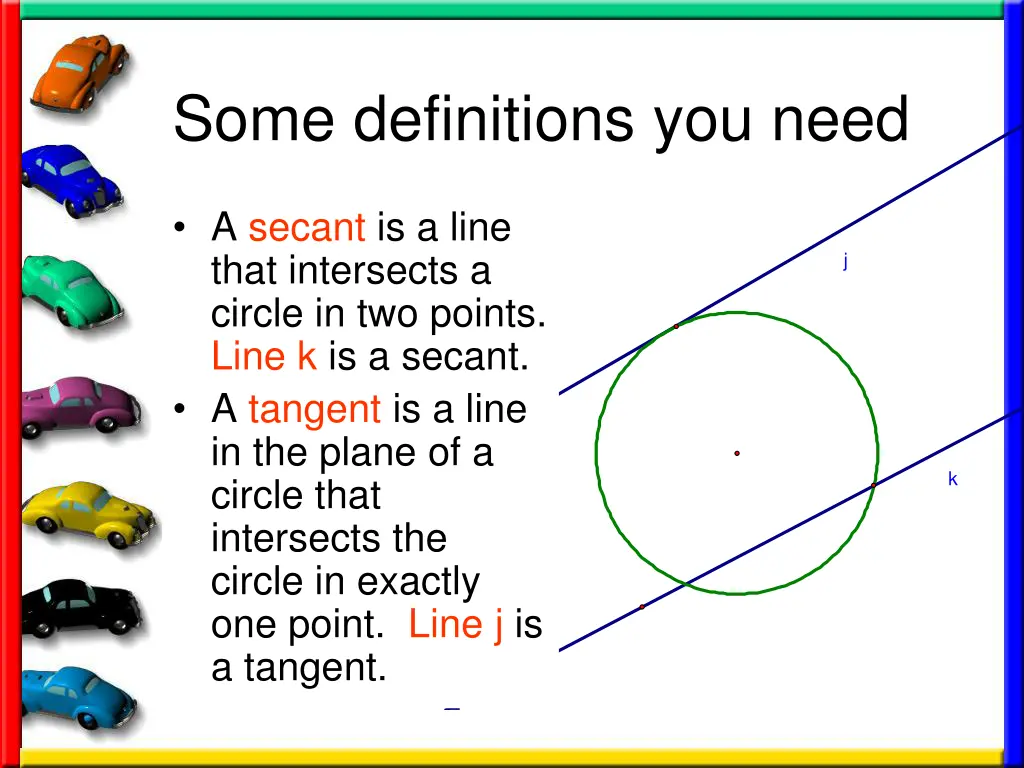 Some definitions you need

• A secant is a line that intersects a circle in two points. Line k is a secant.
• A tangent is a line in the plane of a circle that intersects the circle in exactly one point. Line j is a tangent.

j

k